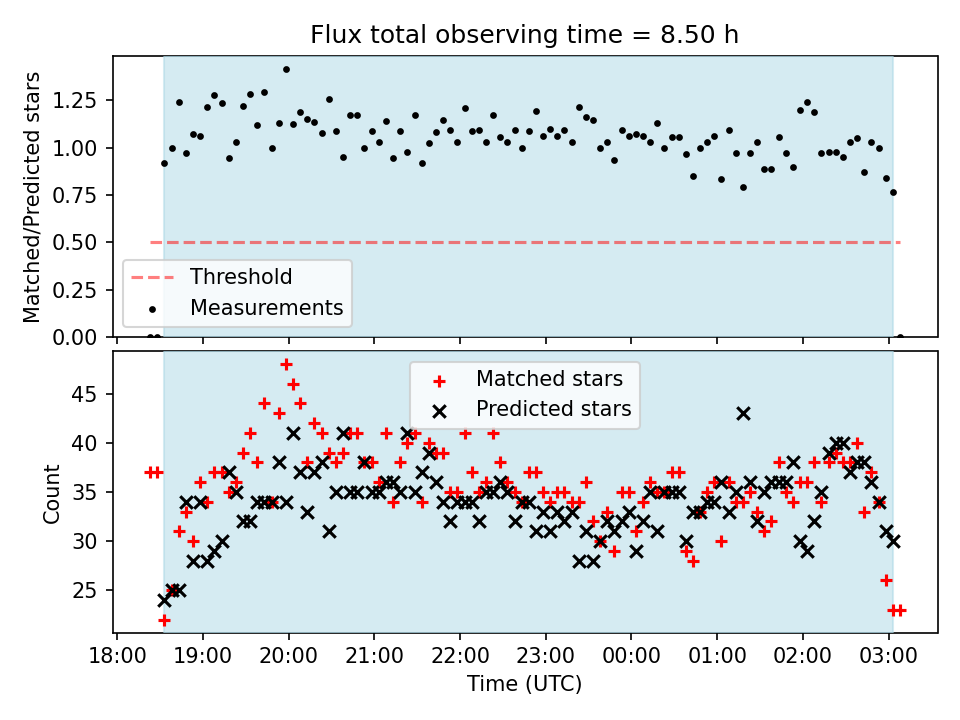 Flux total observing time = 8.50 h

Matched/Predicted stars

1.25
1.00
0.75
0.50
0.25
0.00

Threshold
Measurements

Count

45
40
35
30
25

Matched stars
Predicted stars

18:00 19:00 20:00 21:00 22:00 23:00 00:00 01:00 02:00 03:00

Time (UTC)